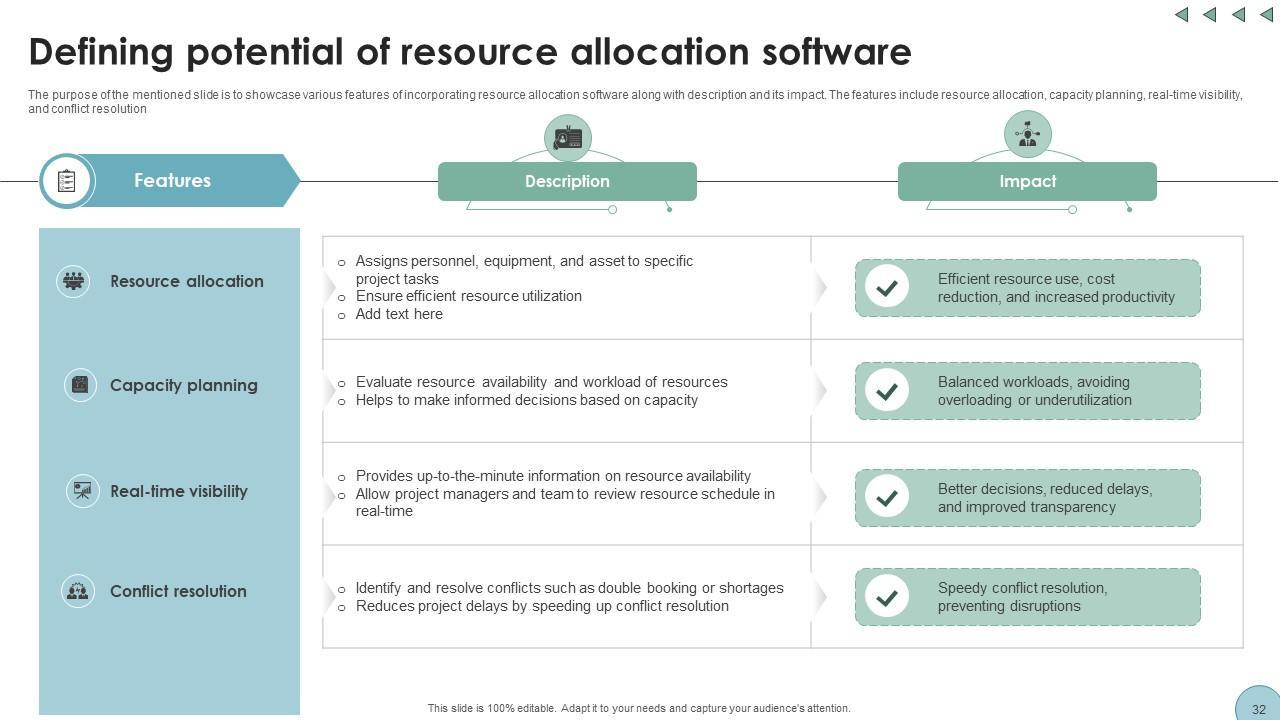 Defining potential of resource allocation software

The purpose of the mentioned slide is to showcase various features of incorporating resource allocation software along with description and its impact. The features include resource allocation, capacity planning, real-time visibility, and conflict resolution

| Features | Description | Impact |
|---|---|---|
| Resource allocation | ○ Assigns personnel, equipment, and asset to specific project tasks ○ Ensure efficient resource utilization ○ Add text here | Efficient resource use, cost reduction, and increased productivity |
| Capacity planning | ○ Evaluate resource availability and workload of resources ○ Helps to make informed decisions based on capacity | Balanced workloads, avoiding overloading or underutilization |
| Real-time visibility | ○ Provides up-to-the-minute information on resource availability ○ Allow project managers and team to review resource schedule in real-time | Better decisions, reduced delays, and improved transparency |
| Conflict resolution | ○ Identify and resolve conflicts such as double booking or shortages ○ Reduces project delays by speeding up conflict resolution | Speedy conflict resolution, preventing disruptions |

This slide is 100% editable. Adapt it to your needs and capture your audience's attention.

32